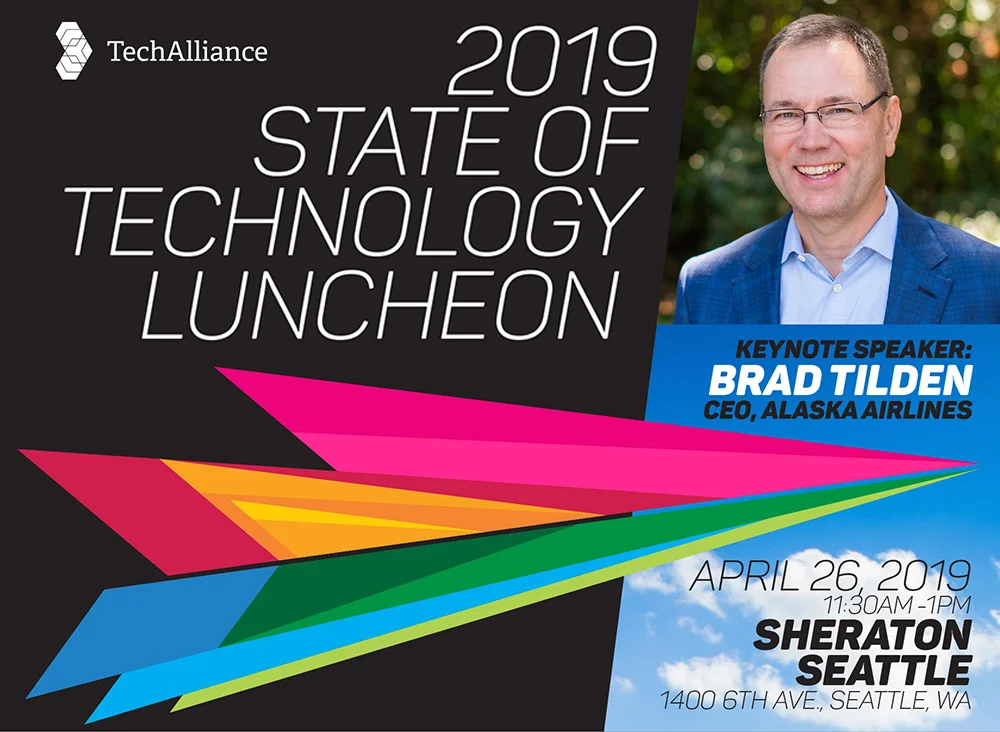 TechAlliance

2019 STATE OF TECHNOLOGY LUNCHEON

KEYNOTE SPEAKER:
BRAD TILDEN
CEO, ALASKA AIRLINES

APRIL 26, 2019
11:30AM -1PM
SHERATON SEATTLE
1400 6TH AVE., SEATTLE, WA